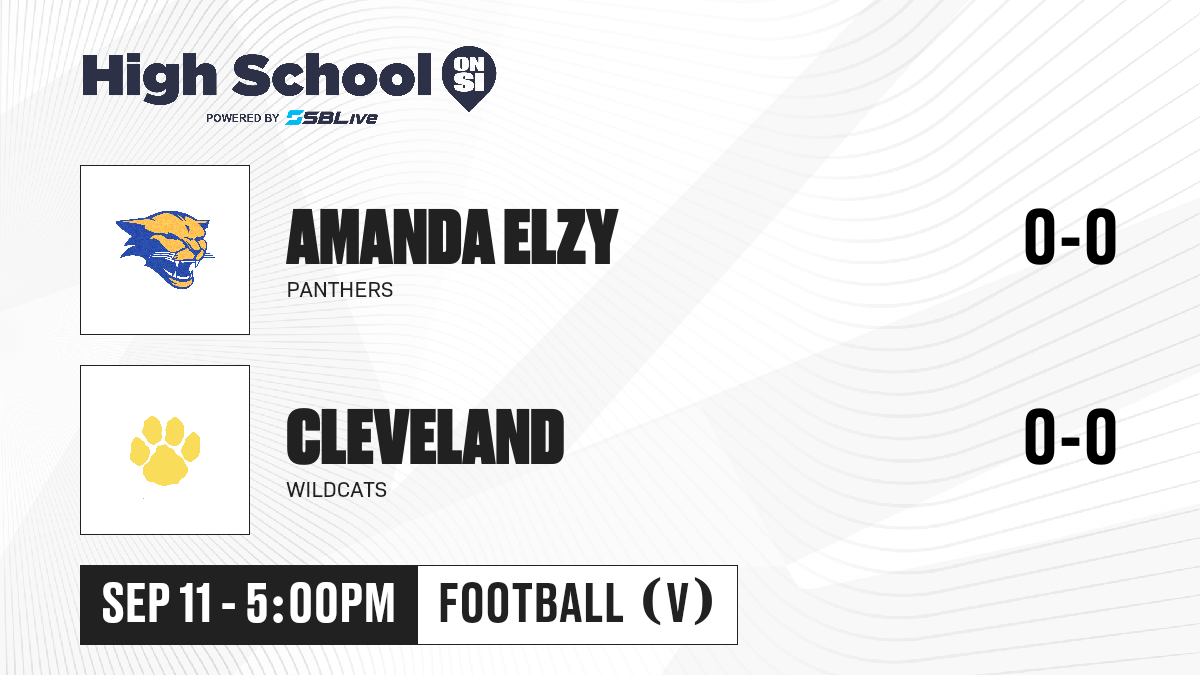 High School ON SI
POWERED BY SBLive

AMANDA ELZY
PANTHERS
0-0

CLEVELAND
WILDCATS
0-0

SEP 11 - 5:00PM
FOOTBALL (V)